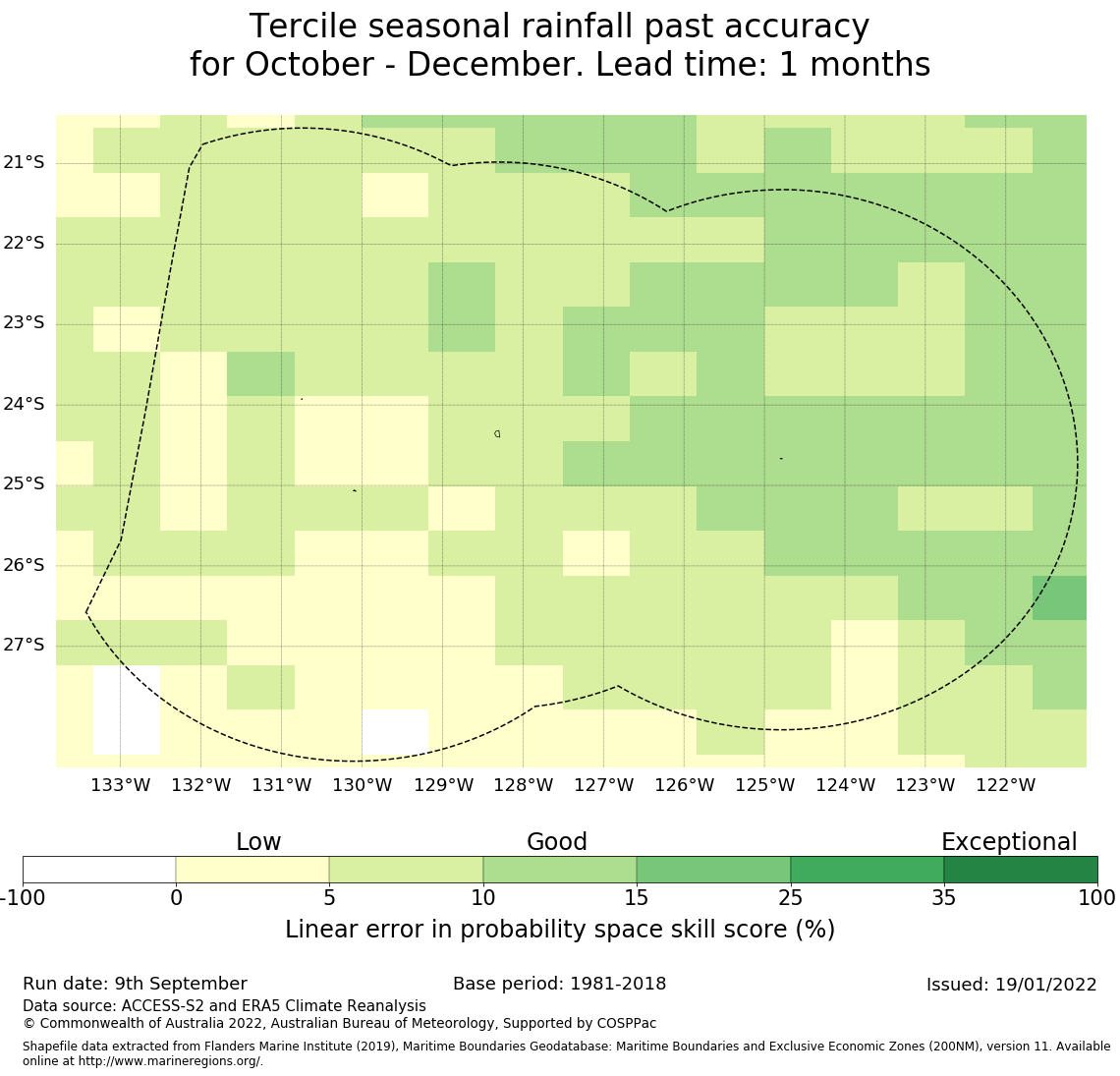 Tercile seasonal rainfall past accuracy
for October - December. Lead time: 1 months

21°S
22°S
23°S
24°S
25°S
26°S
27°S

133°W 132°W 131°W 130°W 129°W 128°W 127°W 126°W 125°W 124°W 123°W 122°W

Low Good Exceptional

-100 0 5 10 15 25 35 100

Linear error in probability space skill score (%)

Run date: 9th September
Base period: 1981-2018
Issued: 19/01/2022
Data source: ACCESS-S2 and ERA5 Climate Reanalysis
© Commonwealth of Australia 2022, Australian Bureau of Meteorology, Supported by COSPPac

Shapefile data extracted from Flanders Marine Institute (2019), Maritime Boundaries Geodatabase: Maritime Boundaries and Exclusive Economic Zones (200NM), version 11. Available online at http://www.marineregions.org/.